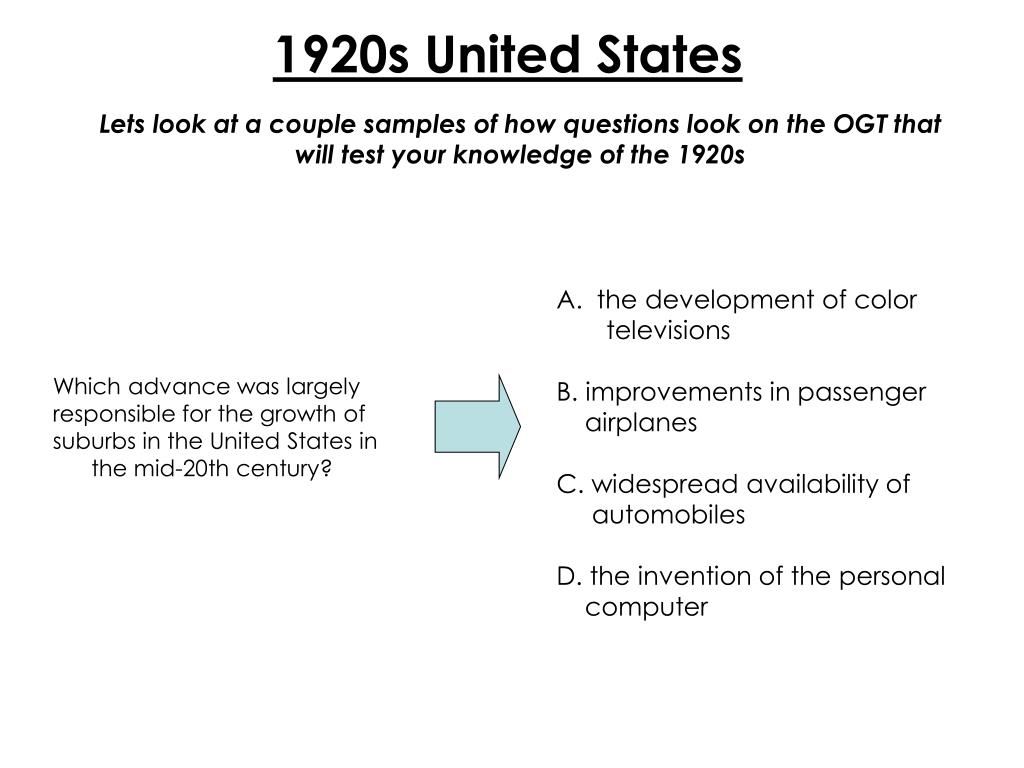 1920s United States

Lets look at a couple samples of how questions look on the OGT that will test your knowledge of the 1920s

Which advance was largely responsible for the growth of suburbs in the United States in the mid-20th century?

A. the development of color televisions

B. improvements in passenger airplanes

C. widespread availability of automobiles

D. the invention of the personal computer